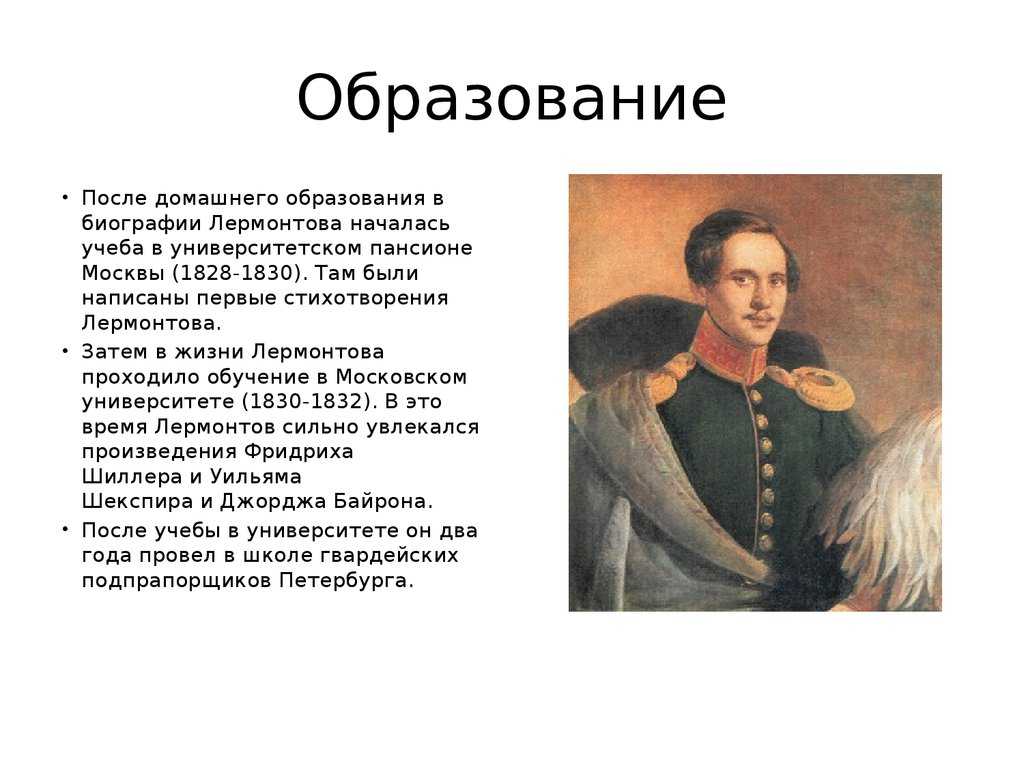 Образование

• После домашнего образования в биографии Лермонтова началась учеба в университетском пансионе Москвы (1828-1830). Там были написаны первые стихотворения Лермонтова.
• Затем в жизни Лермонтова проходило обучение в Московском университете (1830-1832). В это время Лермонтов сильно увлекался произведения Фридриха Шиллера и Уильяма Шекспира и Джорджа Байрона.
• После учебы в университете он два года провел в школе гвардейских подпрапорщиков Петербурга.